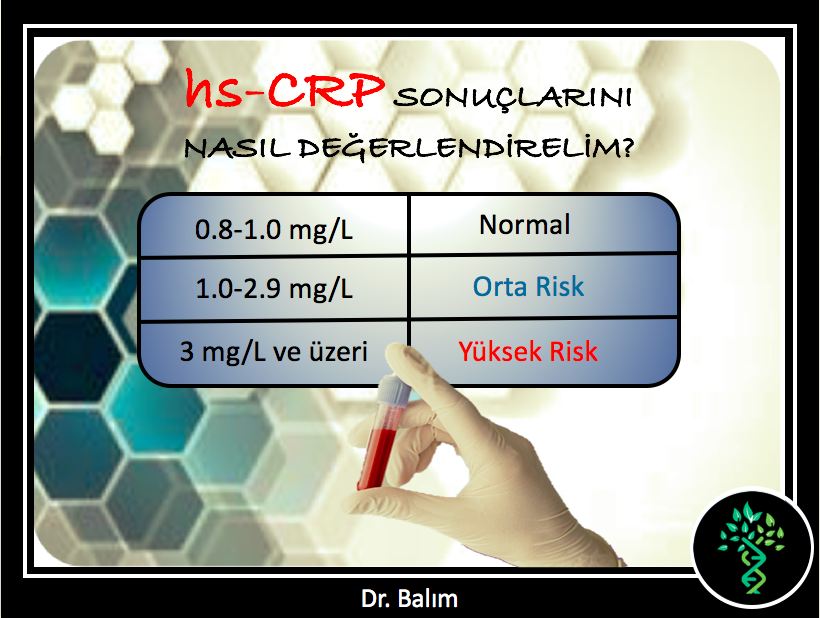 hs-CRP SONUÇLARINI NASIL DEĞERLENDİRELİM?

| 0.8-1.0 mg/L | Normal |
|---|---|
| 1.0-2.9 mg/L | Orta Risk |
| 3 mg/L ve üzeri | Yüksek Risk |

Dr. Balım